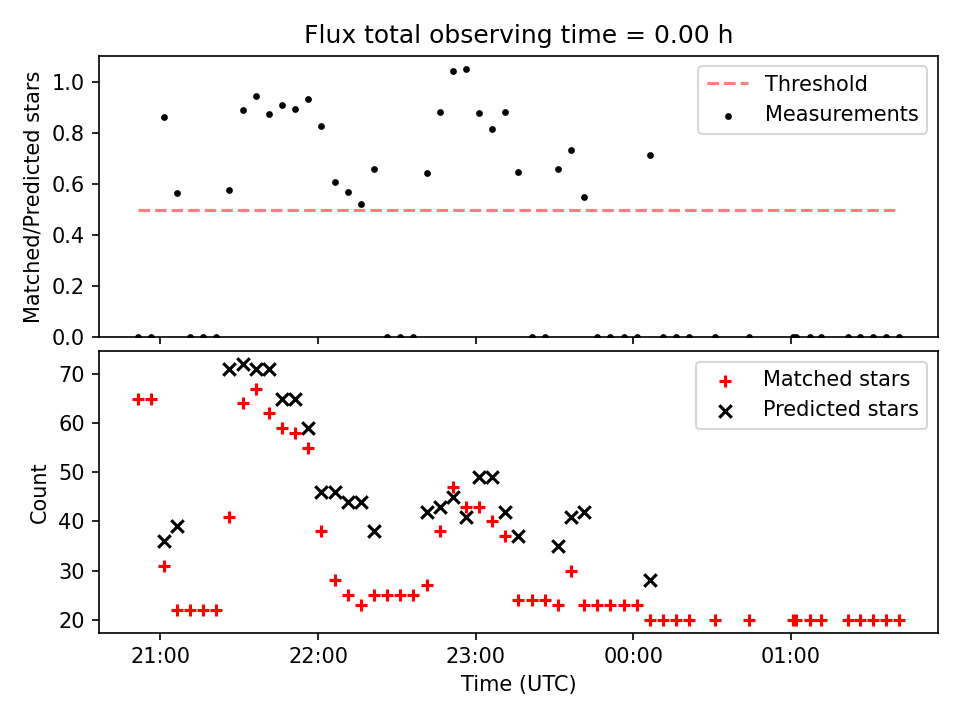 Flux total observing time = 0.00 h

Matched/Predicted stars

1.0
0.8
0.6
0.4
0.2
0.0

Threshold
Measurements

Count

70
60
50
40
30
20

Matched stars
Predicted stars

21:00
22:00
23:00
00:00
01:00

Time (UTC)